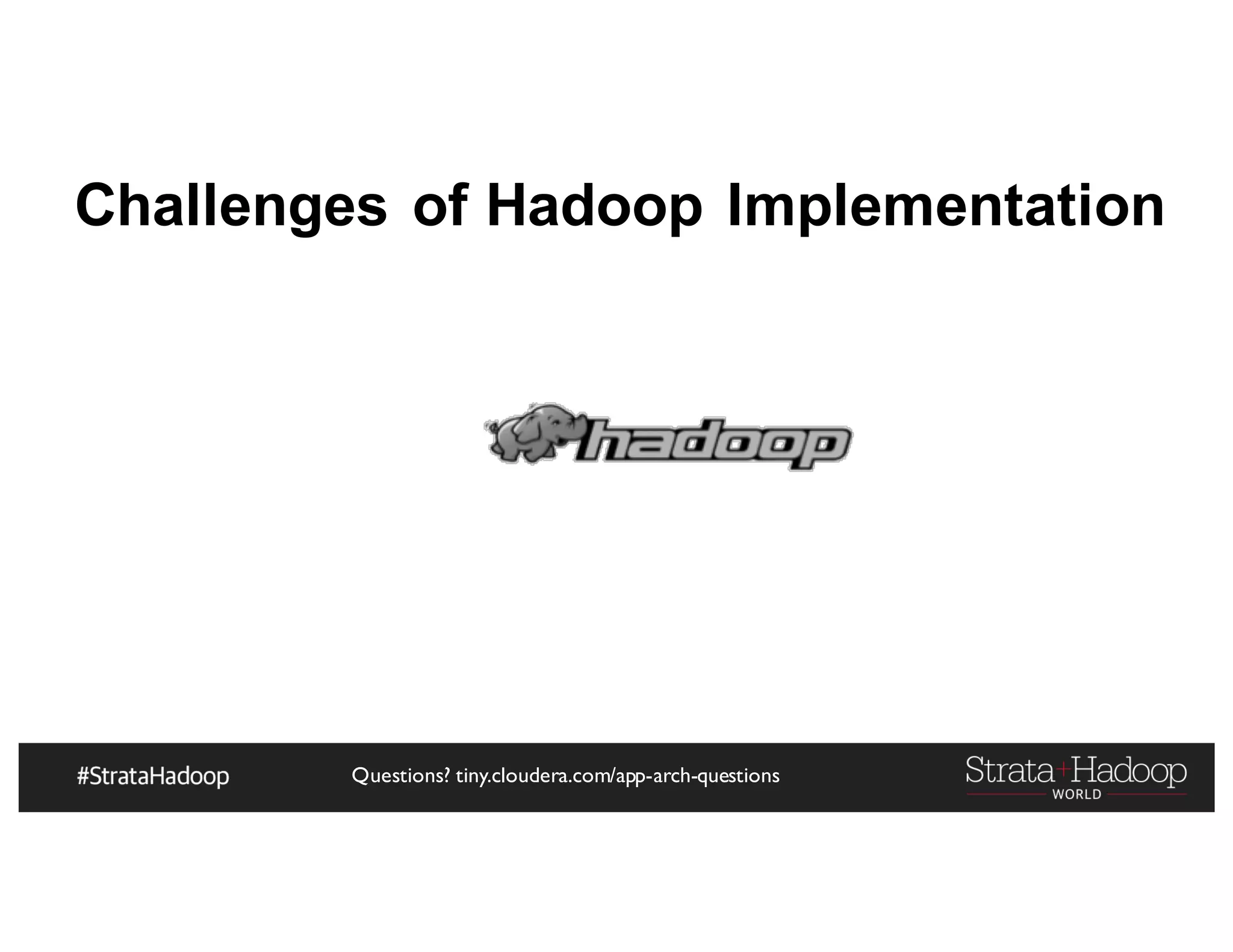 Challenges of Hadoop Implementation

hadoop

#StrataHadoop

Questions? tiny.cloudera.com/app-arch-questions

Strata+Hadoop WORLD